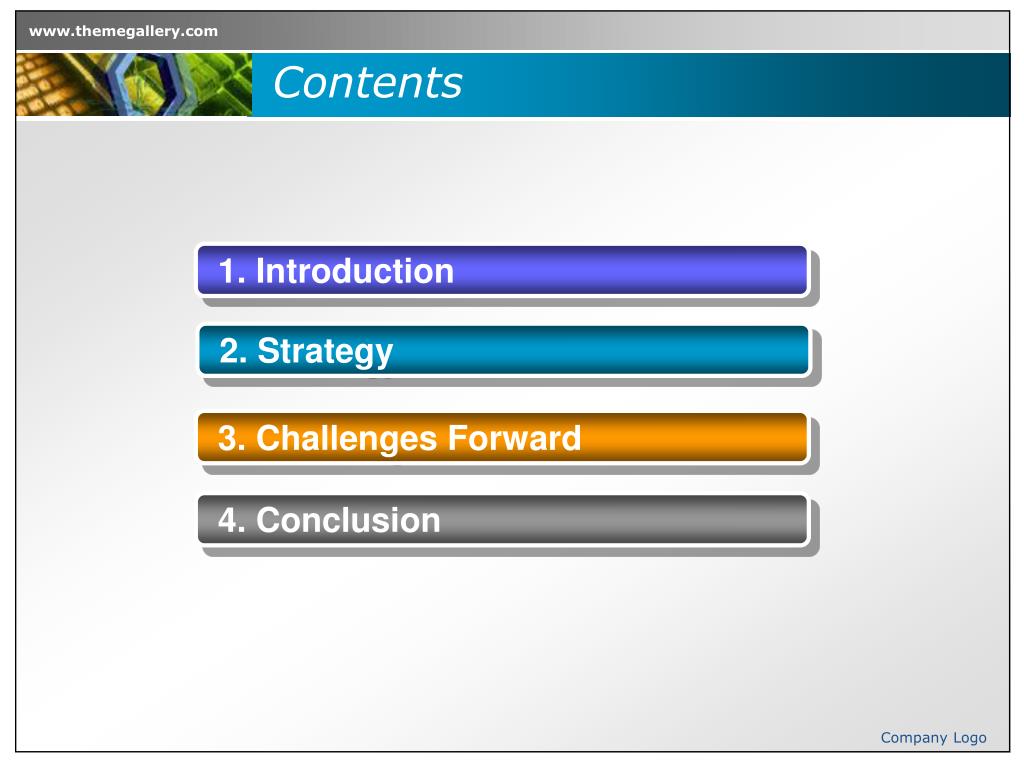 www.themegallery.com

Contents

1. Introduction

2. Strategy

3. Challenges Forward

4. Conclusion

Company Logo